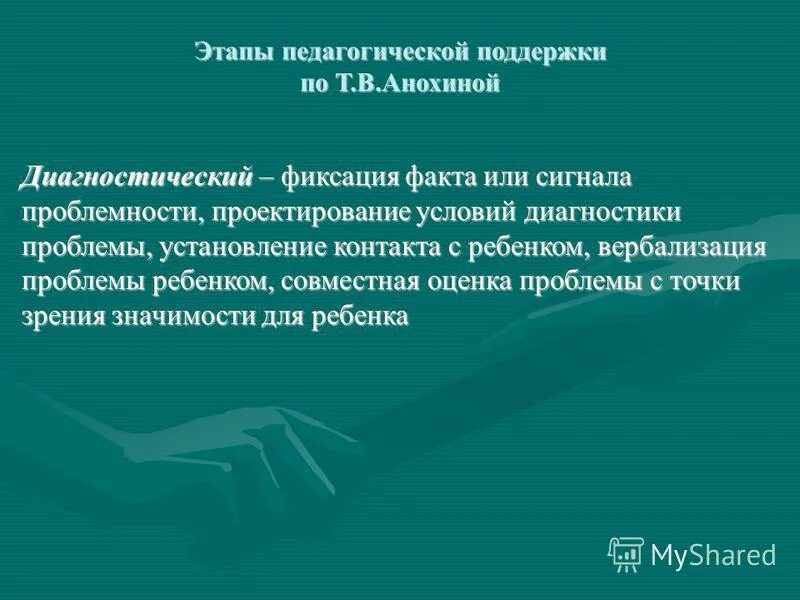 Этапы педагогической поддержки по Т.В.Анохиной

Диагностический – фиксация факта или сигнала проблемности, проектирование условий диагностики проблемы, установление контакта с ребенком, вербализация проблемы ребенком, совместная оценка проблемы с точки зрения значимости для ребенка

MyShared